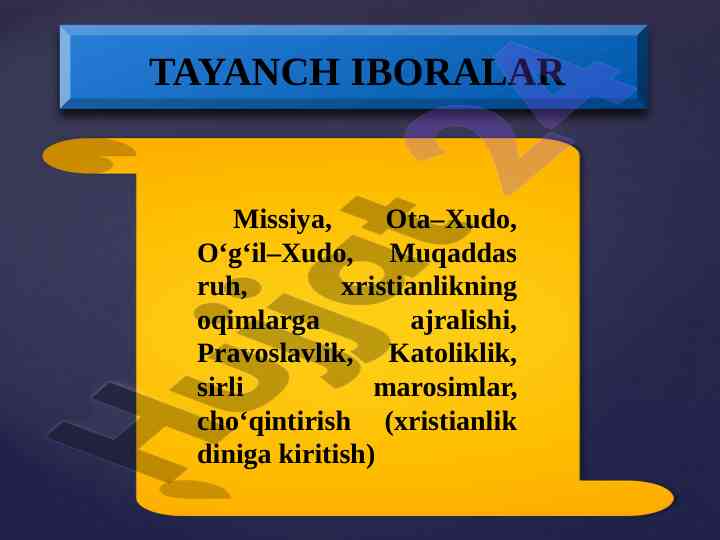 TAYANCH IBORALAR

Missiya, Ota–Xudo, O‘g‘il–Xudo, Muqaddas ruh, xristianlikning oqimlarga ajralishi, Pravoslavlik, Katoliklik, sirli marosimlar, cho‘qintirish (xristianlik diniga kiritish)

Hujjat24